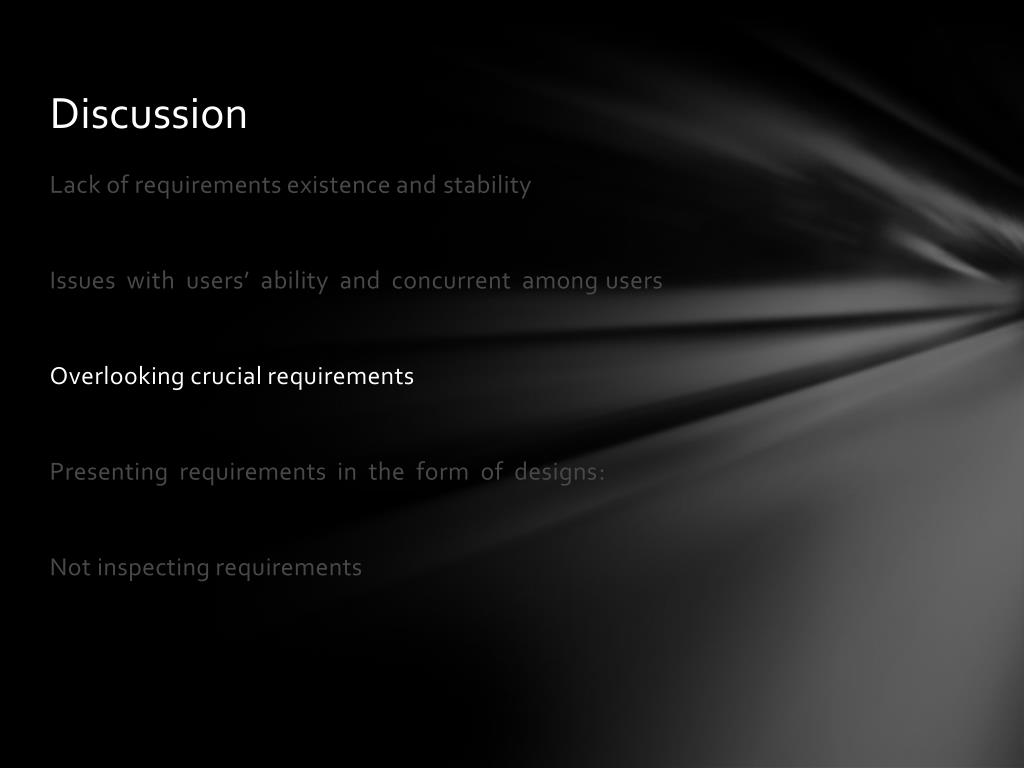 Discussion

Lack of requirements existence and stability

Issues with users' ability and concurrent among users

Overlooking crucial requirements

Presenting requirements in the form of designs:

Not inspecting requirements